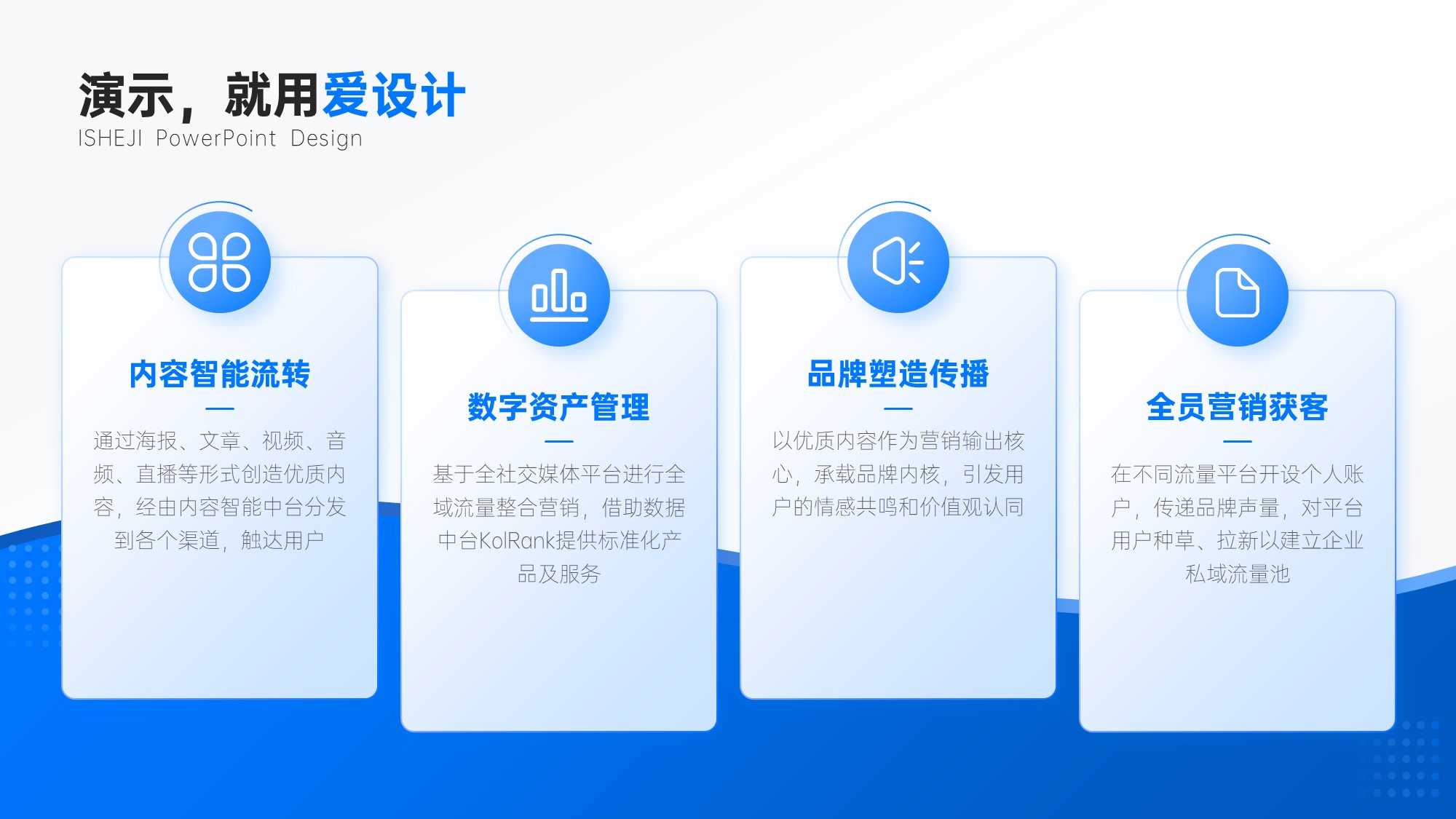 演示，就用爱设计
ISHEJI PowerPoint Design

内容智能流转

通过海报、文章、视频、音频、直播等形式创造优质内容，经由内容智能中台分发到各个渠道，触达用户

数字资产管理

基于全社交媒体平台进行全域流量整合营销，借助数据中台KolRank提供标准化产品及服务

品牌塑造传播

以优质内容作为营销输出核心，承载品牌内核，引发用户的情感共鸣和价值观认同

全员营销获客

在不同流量平台开设个人账户，传递品牌声量，对平台用户种草、拉新以建立企业私域流量池